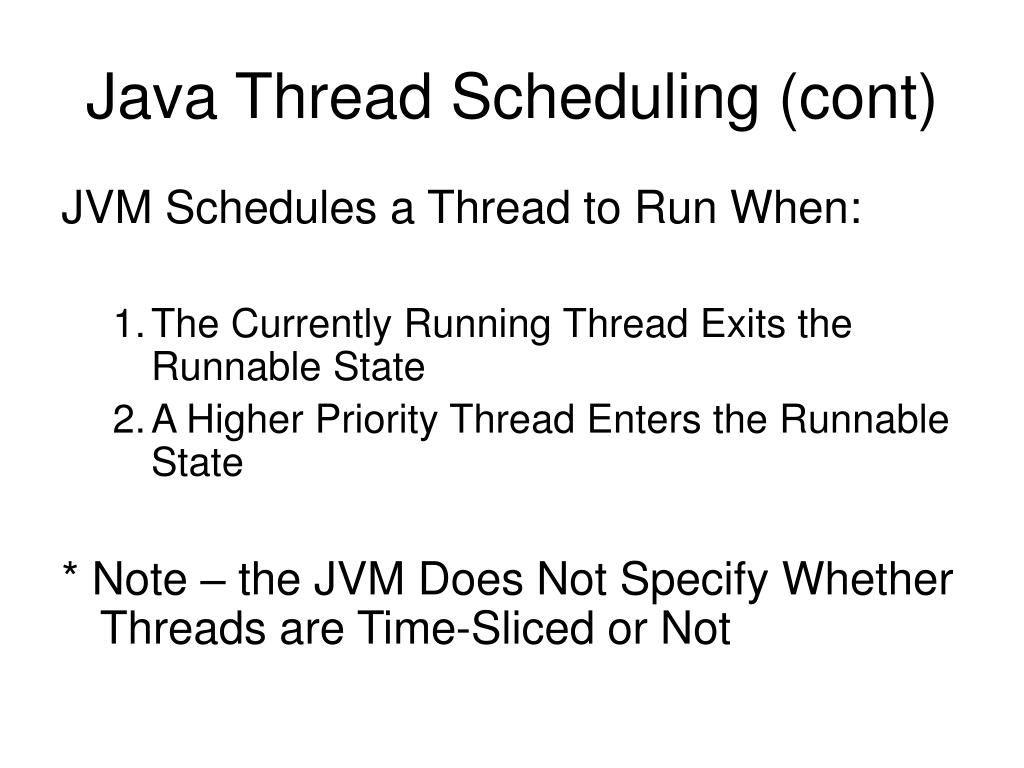 Java Thread Scheduling (cont)

JVM Schedules a Thread to Run When:

1. The Currently Running Thread Exits the Runnable State
2. A Higher Priority Thread Enters the Runnable State

* Note – the JVM Does Not Specify Whether Threads are Time-Sliced or Not